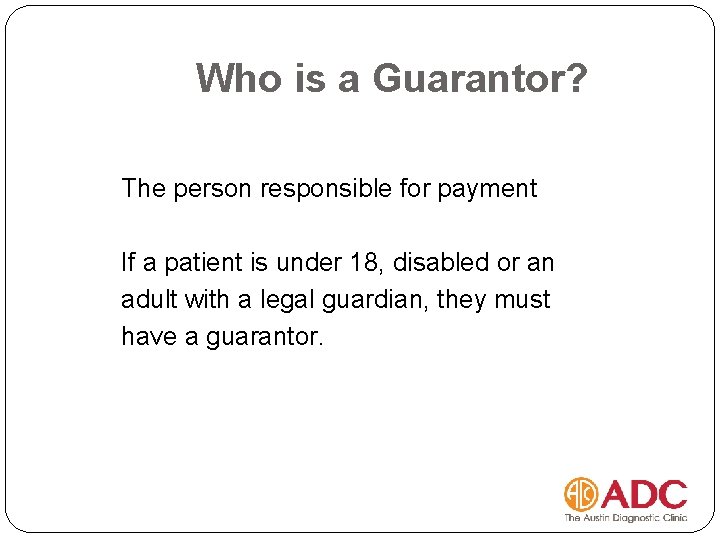 Who is a Guarantor?

The person responsible for payment

If a patient is under 18, disabled or an adult with a legal guardian, they must have a guarantor.

ADC
The Austin Diagnostic Clinic